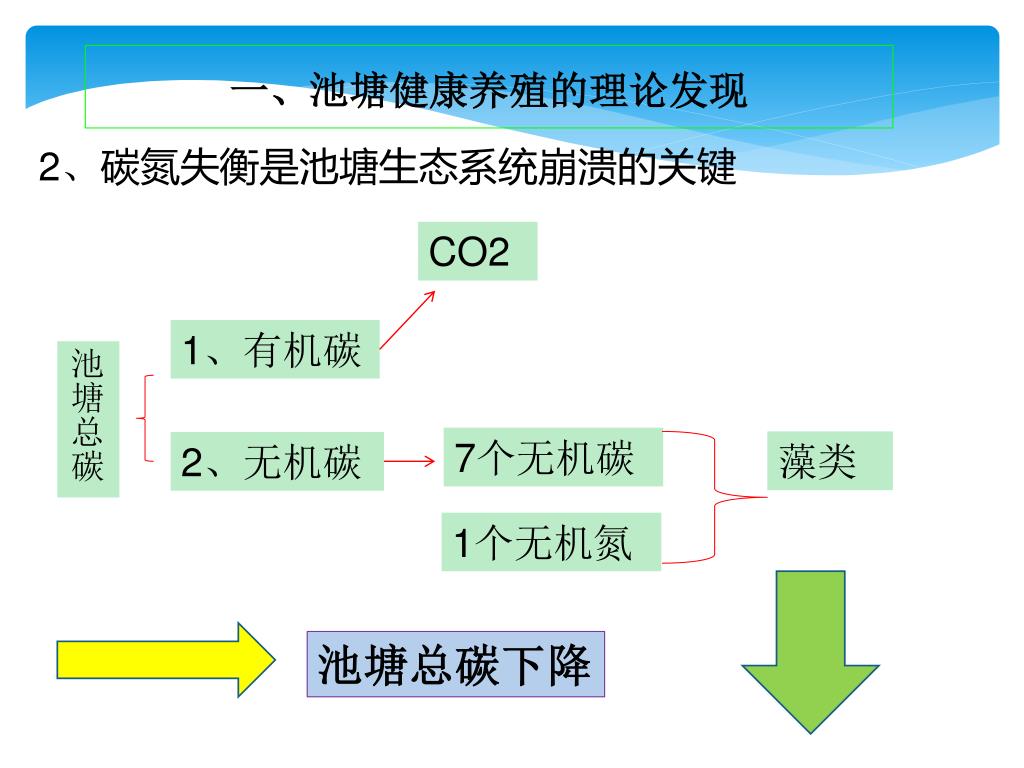 一、池塘健康养殖的理论发现

2、碳氮失衡是池塘生态系统崩溃的关键

CO2

池塘总碳

1、有机碳

2、无机碳

7个无机碳

1个无机氮

藻类

池塘总碳下降